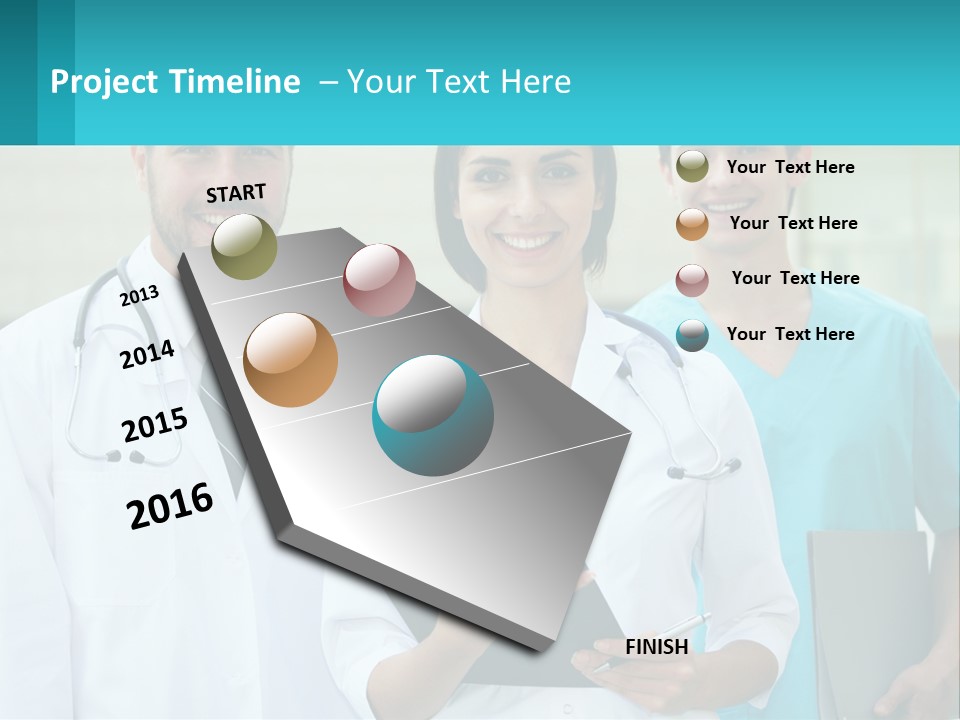 Project Timeline – Your Text Here

START

2013

2014

2015

2016

FINISH

Your Text Here

Your Text Here

Your Text Here

Your Text Here